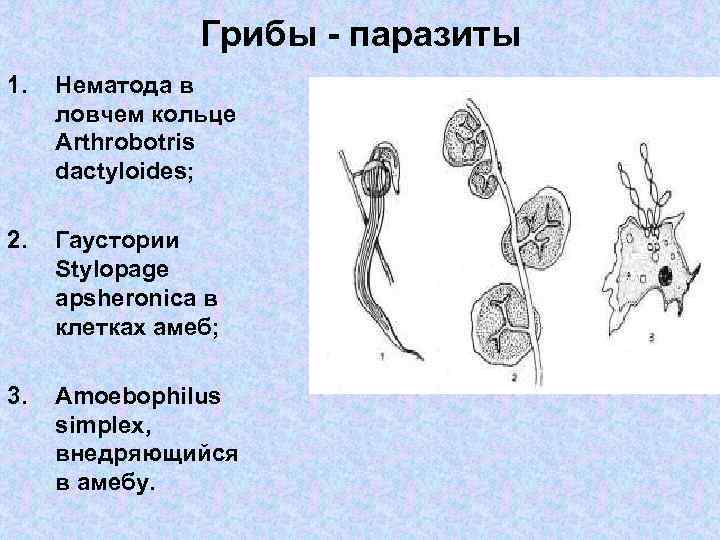 Грибы - паразиты

1. Нематода в ловчем кольце Arthrobotris dactyloides;

2. Гаустории Stylopage apsheronica в клетках амеб;

3. Amoebophilus simplex, внедряющийся в амебу.

1

2

3